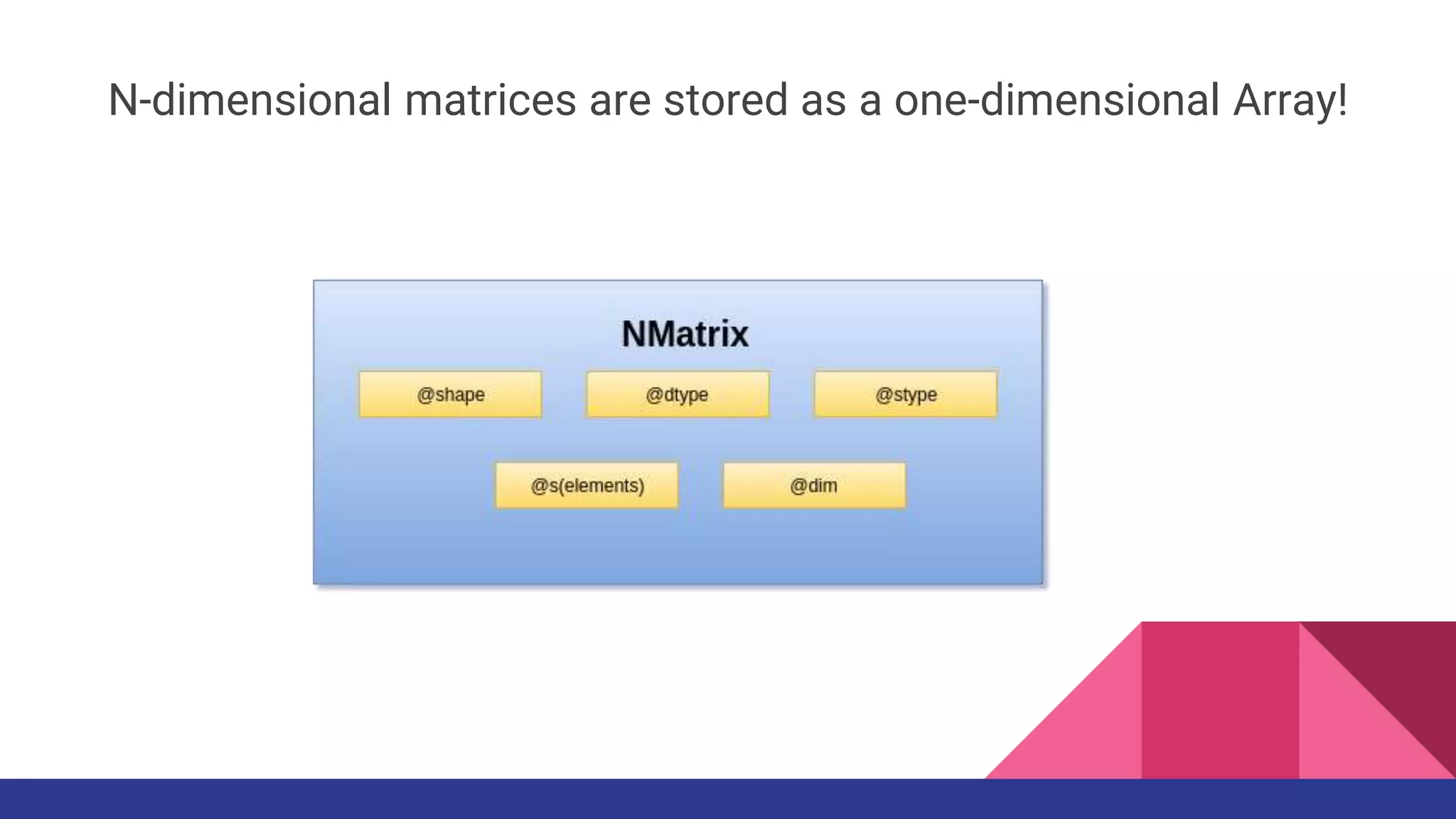 N-dimensional matrices are stored as a one-dimensional Array!

NMatrix

@shape

@dtype

@stype

@s(elements)

@dim